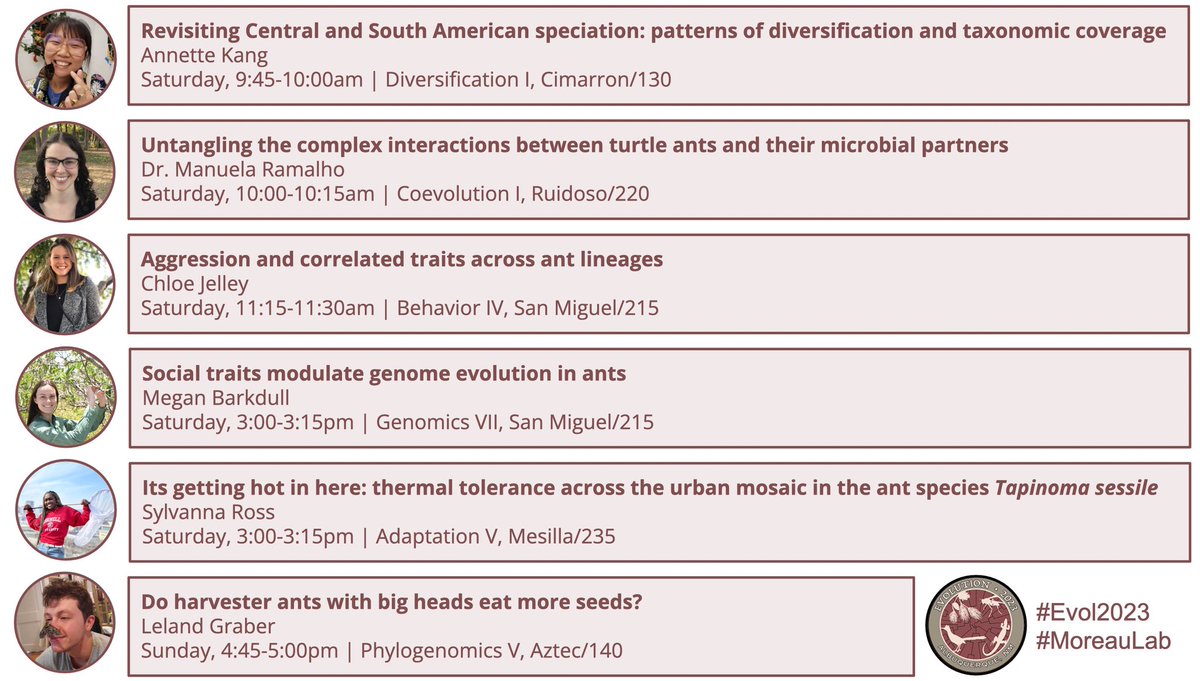 Revisiting Central and South American speciation: patterns of diversification and taxonomic coverage
Annette Kang
Saturday, 9:45-10:00am | Diversification I, Cimarron/130

Untangling the complex interactions between turtle ants and their microbial partners
Dr. Manuela Ramalho
Saturday, 10:00-10:15am | Coevolution I, Ruidoso/220

Aggression and correlated traits across ant lineages
Chloe Jelley
Saturday, 11:15-11:30am | Behavior IV, San Miguel/215

Social traits modulate genome evolution in ants
Megan Barkdull
Saturday, 3:00-3:15pm | Genomics VII, San Miguel/215

Its getting hot in here: thermal tolerance across the urban mosaic in the ant species Tapinoma sessile
Sylvanna Ross
Saturday, 3:00-3:15pm | Adaptation V, Mesilla/235

Do harvester ants with big heads eat more seeds?
Leland Graber
Sunday, 4:45-5:00pm | Phylogenomics V, Aztec/140

EVOLUTION 2023 ALBUQUERQUE, NM

#Evol2023
#MoreauLab